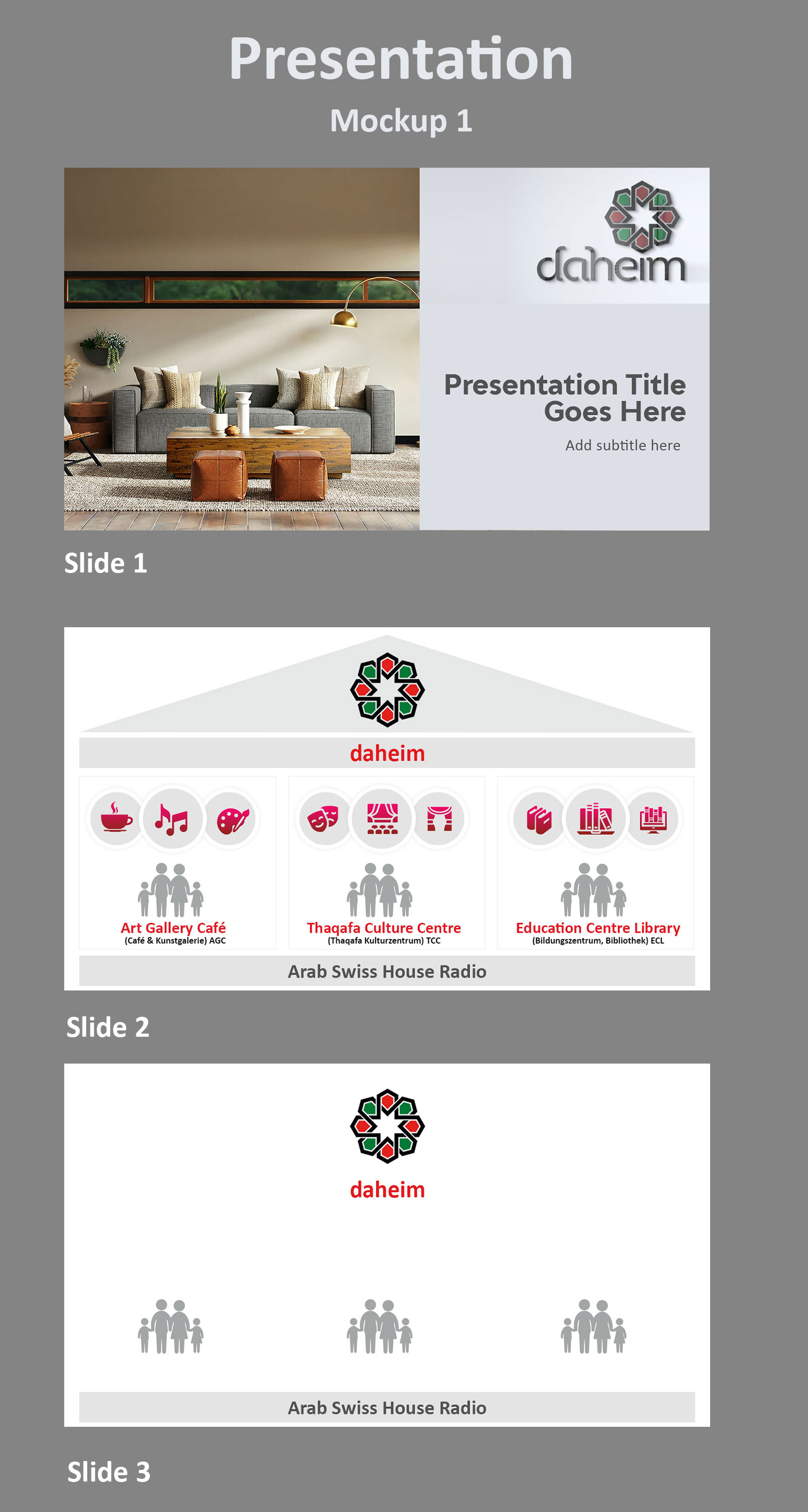 Presentation

Mockup 1

daheim

Presentation Title Goes Here

Add subtitle here

Slide 1

daheim

Art Gallery Café
(Café & Kunstgalerie) AGC

Thaqafa Culture Centre
(Thaqafa Kulturzentrum) TCC

Education Centre Library
(Bildungszentrum, Bibliothek) ECL

Arab Swiss House Radio

Slide 2

daheim

Arab Swiss House Radio

Slide 3